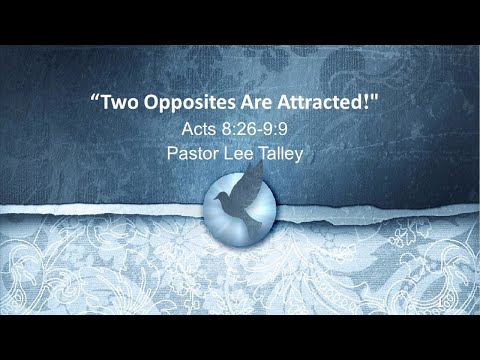 “Two Opposites Are Attracted!"

Acts 8:26-9:9

Pastor Lee Talley